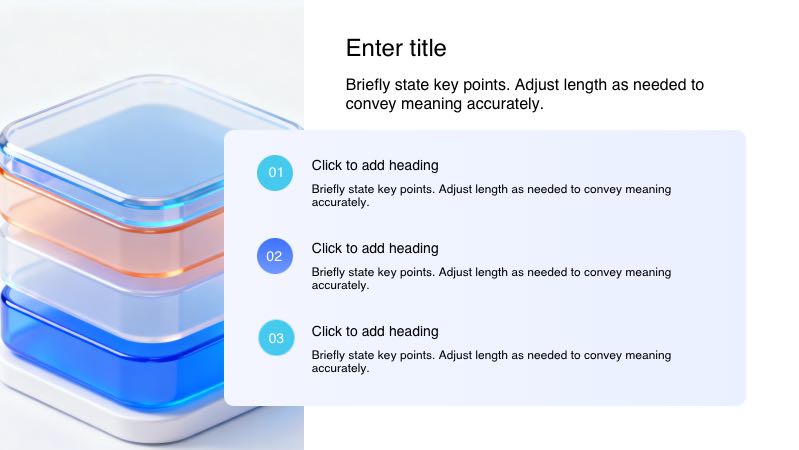 Enter title

Briefly state key points. Adjust length as needed to convey meaning accurately.

01

Click to add heading

Briefly state key points. Adjust length as needed to convey meaning accurately.

02

Click to add heading

Briefly state key points. Adjust length as needed to convey meaning accurately.

03

Click to add heading

Briefly state key points. Adjust length as needed to convey meaning accurately.